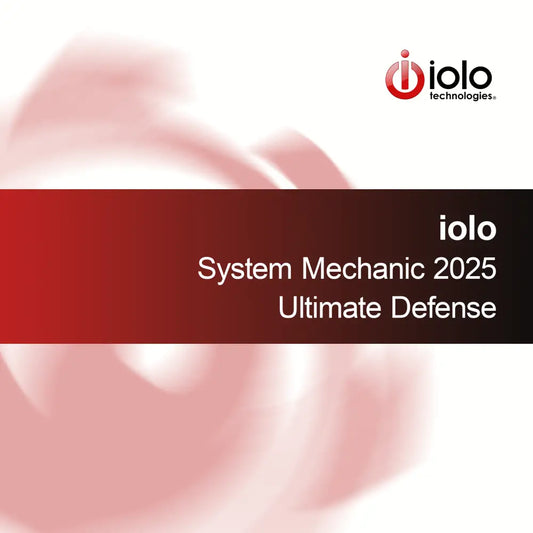 iolo
technologies®

iolo
System Mechanic 2025
Ultimate Defense